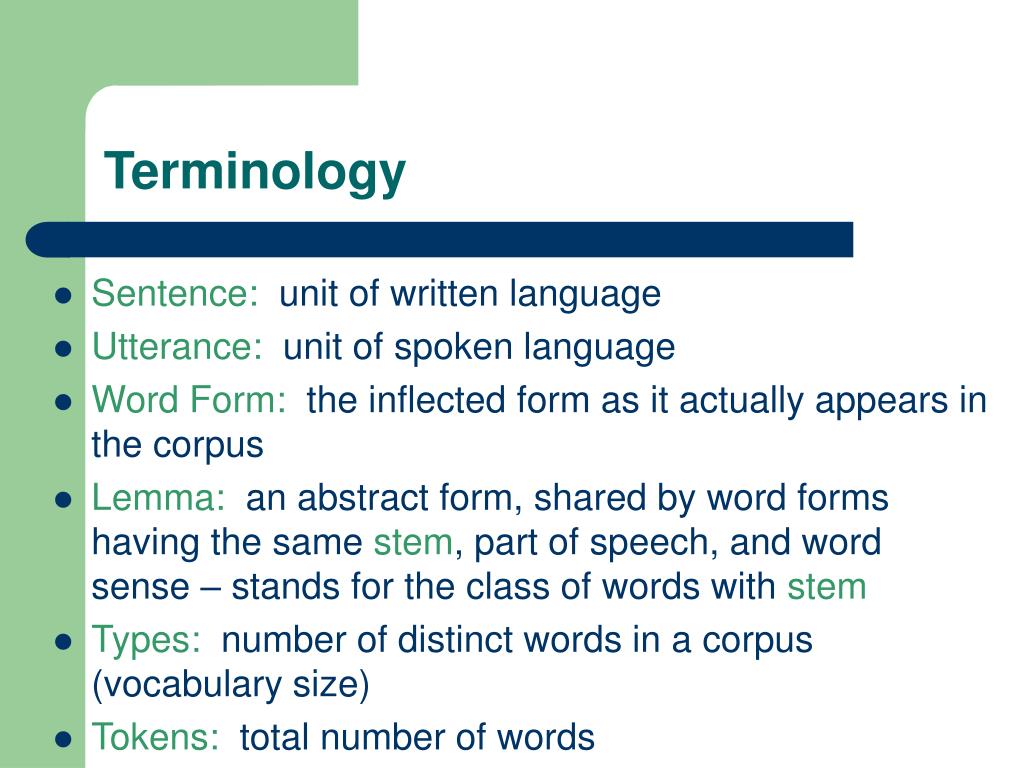 Terminology

- Sentence: unit of written language
- Utterance: unit of spoken language
- Word Form: the inflected form as it actually appears in the corpus
- Lemma: an abstract form, shared by word forms having the same stem, part of speech, and word sense – stands for the class of words with stem
- Types: number of distinct words in a corpus (vocabulary size)
- Tokens: total number of words